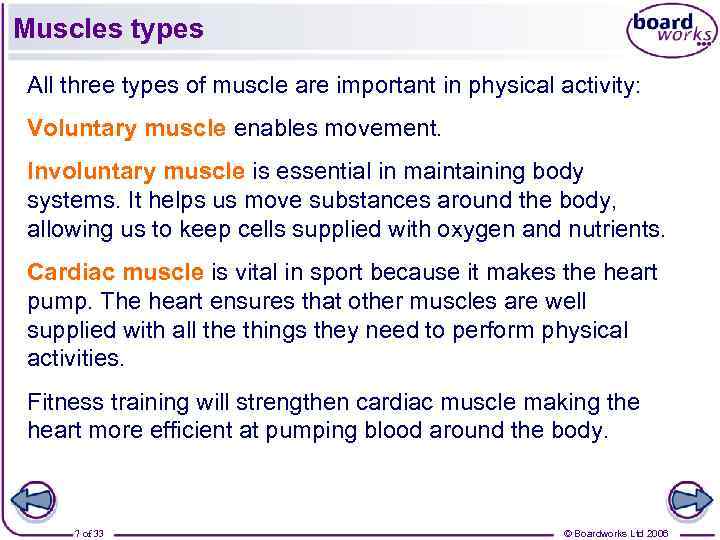 Muscles types

board works

All three types of muscle are important in physical activity:

Voluntary muscle enables movement.

Involuntary muscle is essential in maintaining body systems. It helps us move substances around the body, allowing us to keep cells supplied with oxygen and nutrients.

Cardiac muscle is vital in sport because it makes the heart pump. The heart ensures that other muscles are well supplied with all the things they need to perform physical activities.

Fitness training will strengthen cardiac muscle making the heart more efficient at pumping blood around the body.

7 of 33

© Boardworks Ltd 2006